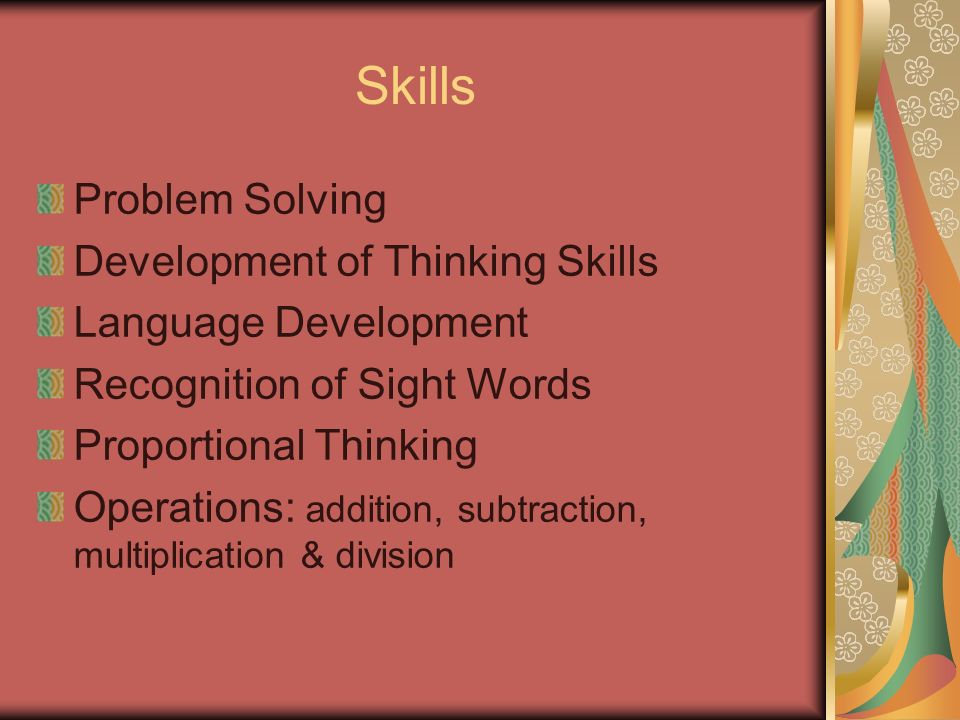 Skills

Problem Solving
Development of Thinking Skills
Language Development
Recognition of Sight Words
Proportional Thinking
Operations: addition, subtraction, multiplication & division